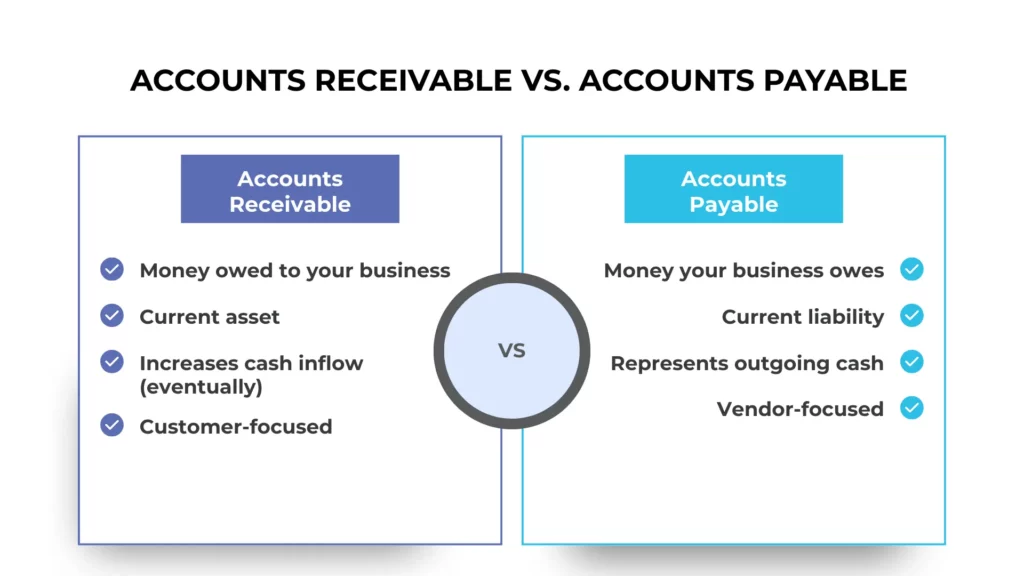 ACCOUNTS RECEIVABLE VS. ACCOUNTS PAYABLE

Accounts Receivable

Money owed to your business

Current asset

Increases cash inflow (eventually)

Customer-focused

VS

Accounts Payable

Money your business owes

Current liability

Represents outgoing cash

Vendor-focused